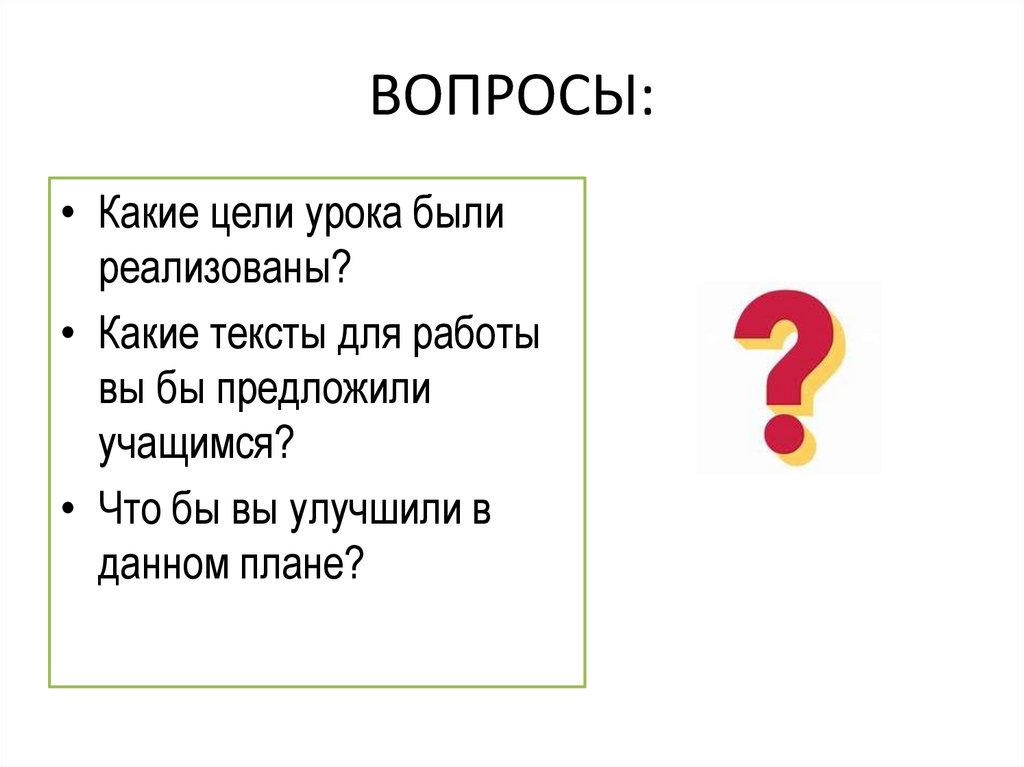 ВОПРОСЫ:

• Какие цели урока были реализованы?
• Какие тексты для работы вы бы предложили учащимся?
• Что бы вы улучшили в данном плане?

?